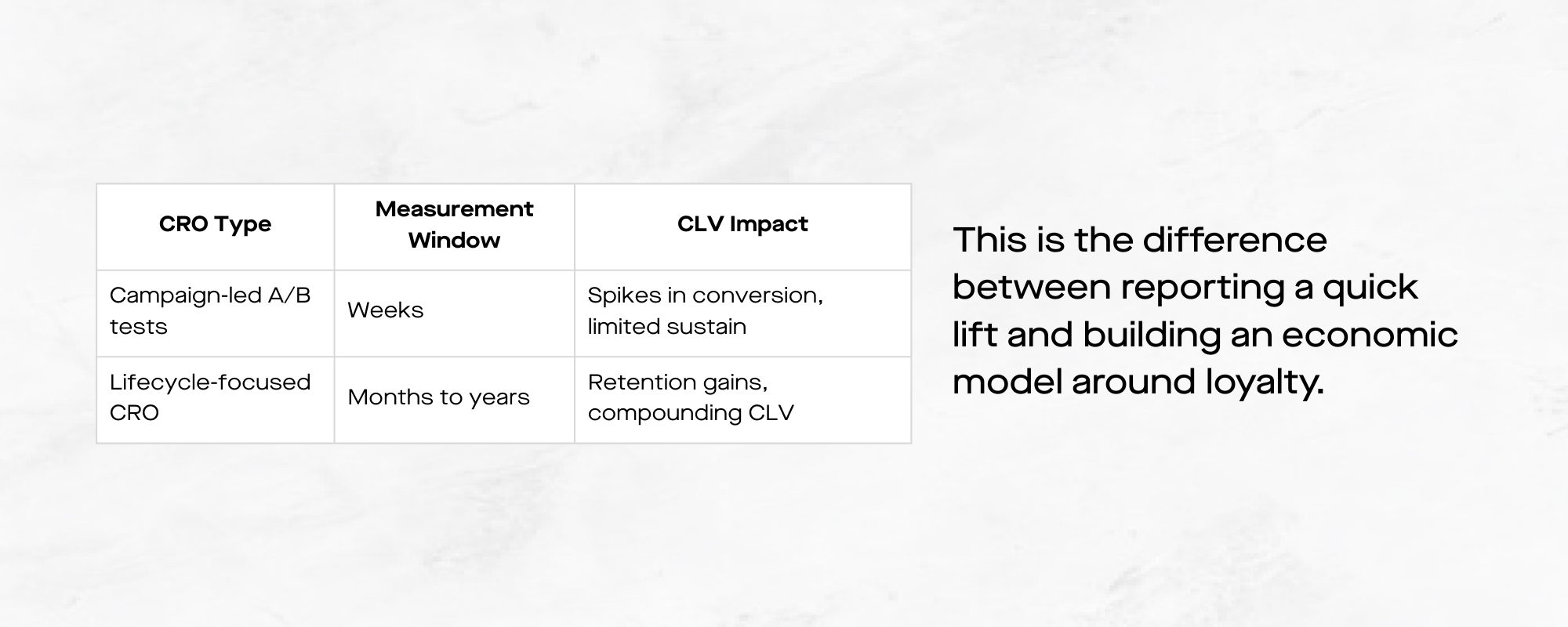 | CRO Type | Measurement Window | CLV Impact |
|---|---|---|
| Campaign-led A/B tests | Weeks | Spikes in conversion, limited sustain |
| Lifecycle-focused CRO | Months to years | Retention gains, compounding CLV |

This is the difference between reporting a quick lift and building an economic model around loyalty.